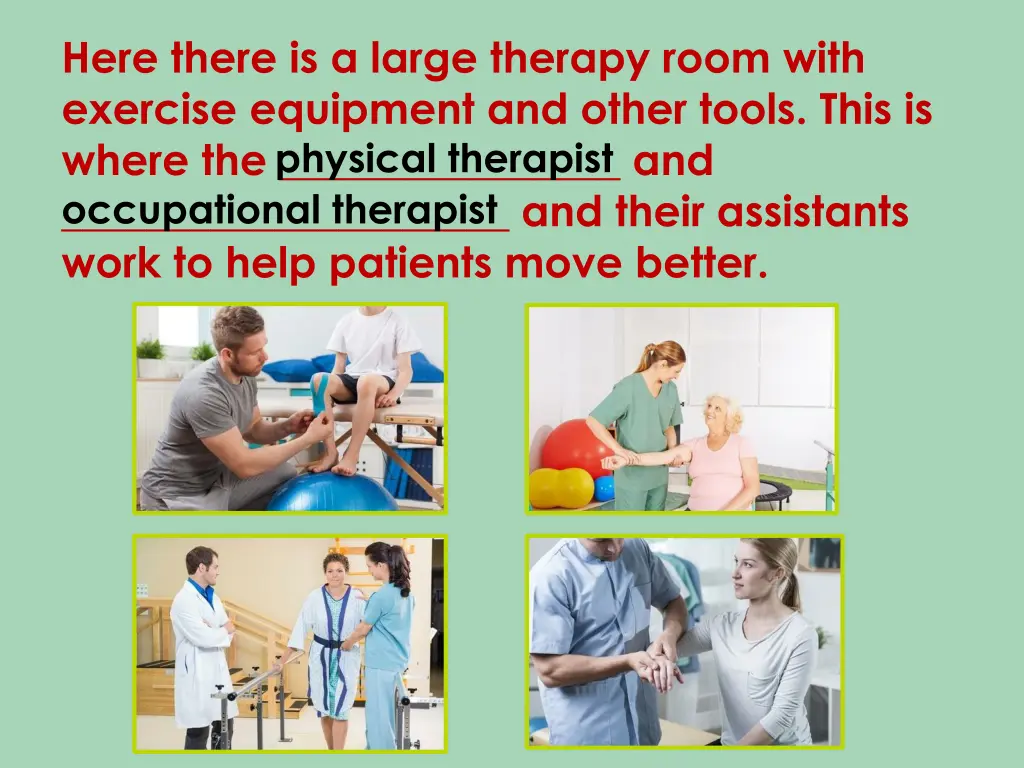 Here there is a large therapy room with exercise equipment and other tools. This is where the physical therapist and occupational therapist and their assistants work to help patients move better.